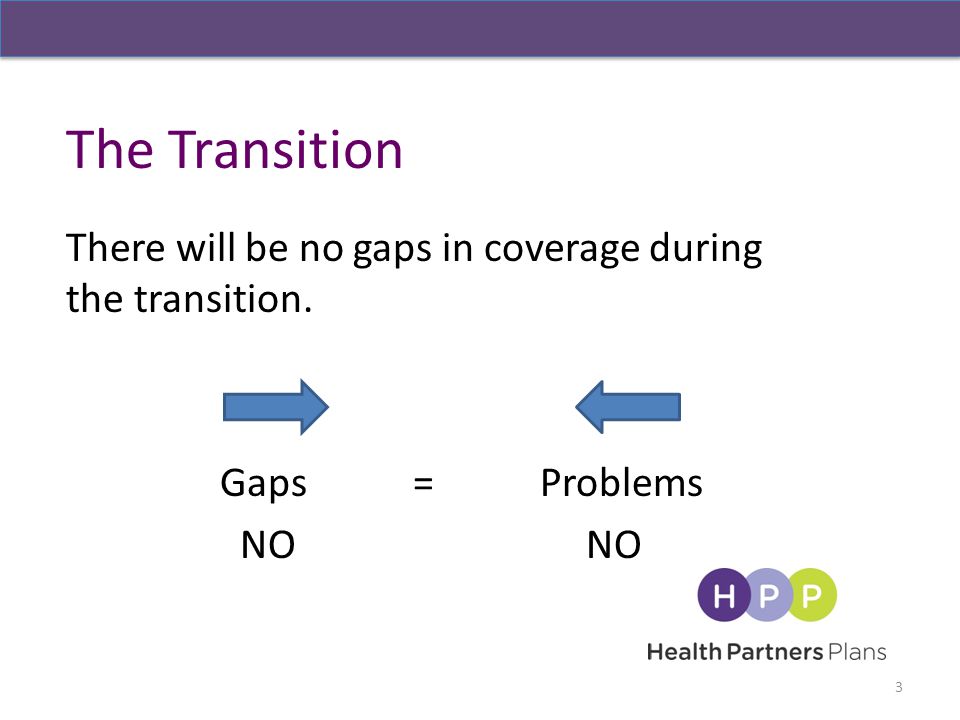 The Transition

There will be no gaps in coverage during the transition.

Gaps = Problems

NO NO

H P P

Health Partners Plans

3